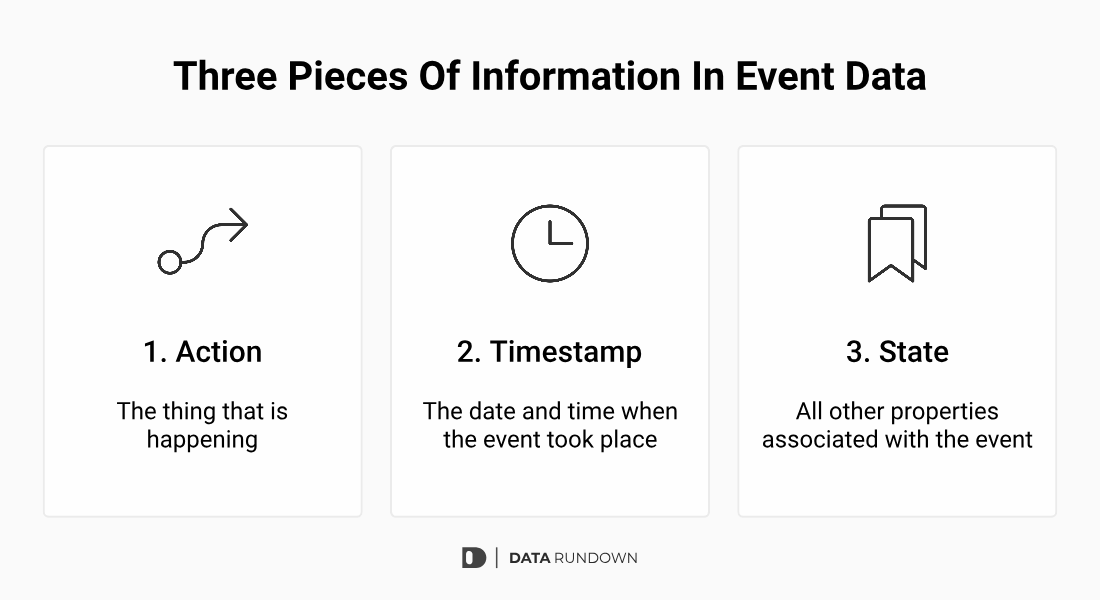 Three Pieces Of Information In Event Data

1. Action

The thing that is happening

2. Timestamp

The date and time when the event took place

3. State

All other properties associated with the event

DATA RUNDOWN